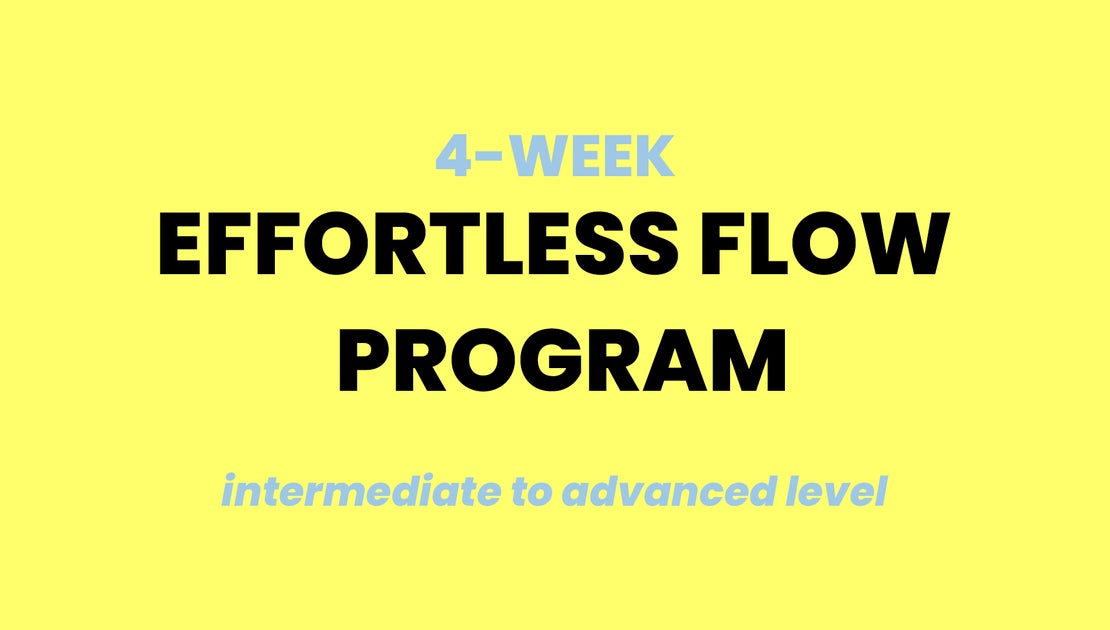 4-WEEK
EFFORTLESS FLOW PROGRAM

intermediate to advanced level